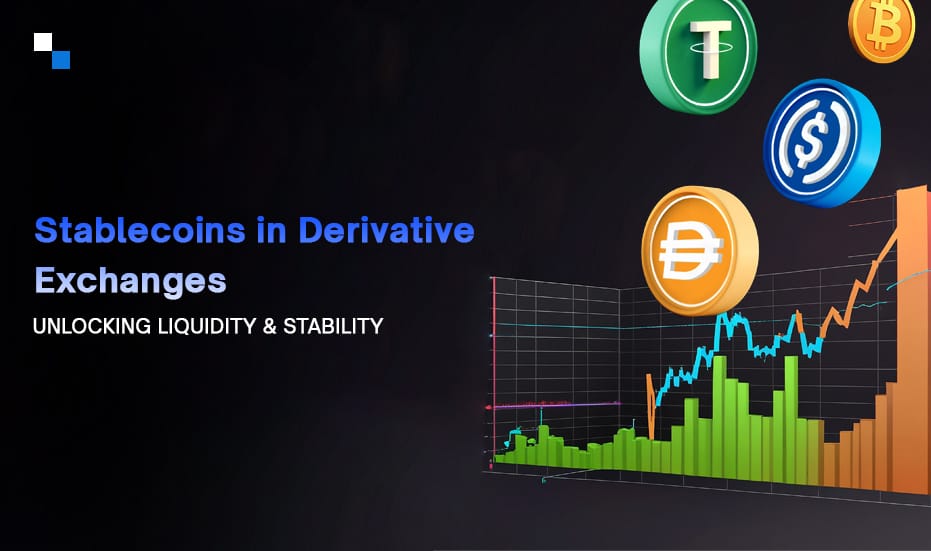 Stablecoins in Derivative Exchanges

UNLOCKING LIQUIDITY & STABILITY